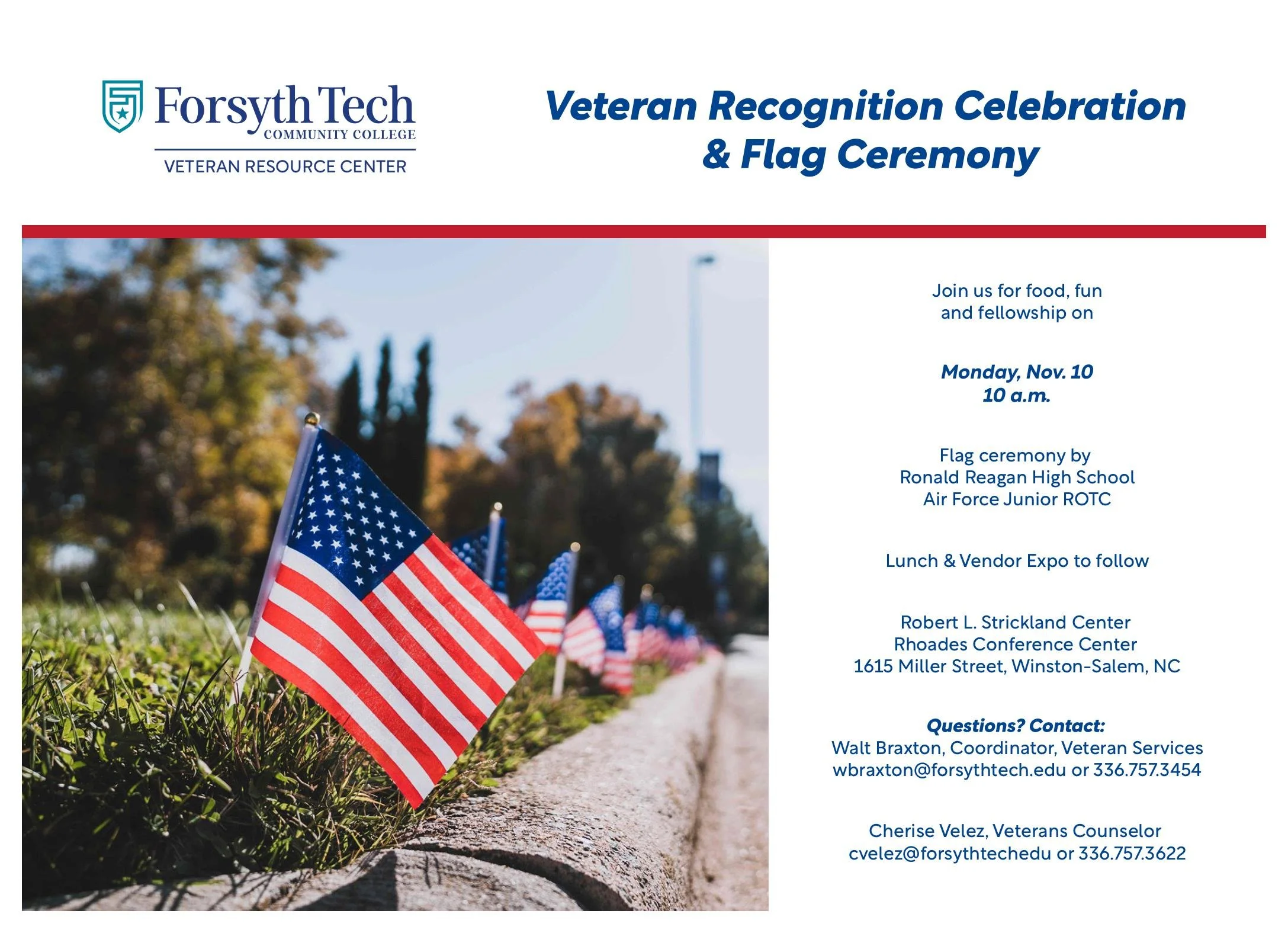 Forsyth Tech
COMMUNITY COLLEGE
VETERAN RESOURCE CENTER

Veteran Recognition Celebration & Flag Ceremony

Join us for food, fun and fellowship on

Monday, Nov. 10
10 a.m.

Flag ceremony by
Ronald Reagan High School
Air Force Junior ROTC

Lunch & Vendor Expo to follow

Robert L. Strickland Center
Rhoades Conference Center
1615 Miller Street, Winston-Salem, NC

Questions? Contact:
Walt Braxton, Coordinator, Veteran Services
wbraxton@forsythtech.edu or 336.757.3454

Cherise Velez, Veterans Counselor
cvelez@forsythtechedu or 336.757.3622